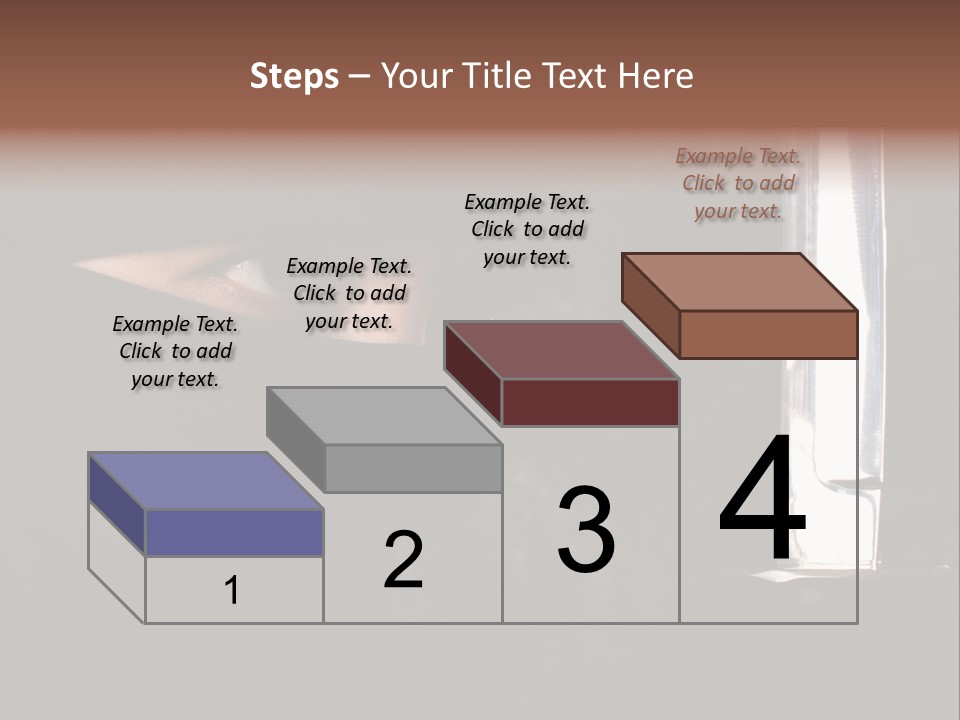 Steps – Your Title Text Here

Example Text. Click to add your text.

Example Text. Click to add your text.

Example Text. Click to add your text.

Example Text. Click to add your text.

1

2

3

4